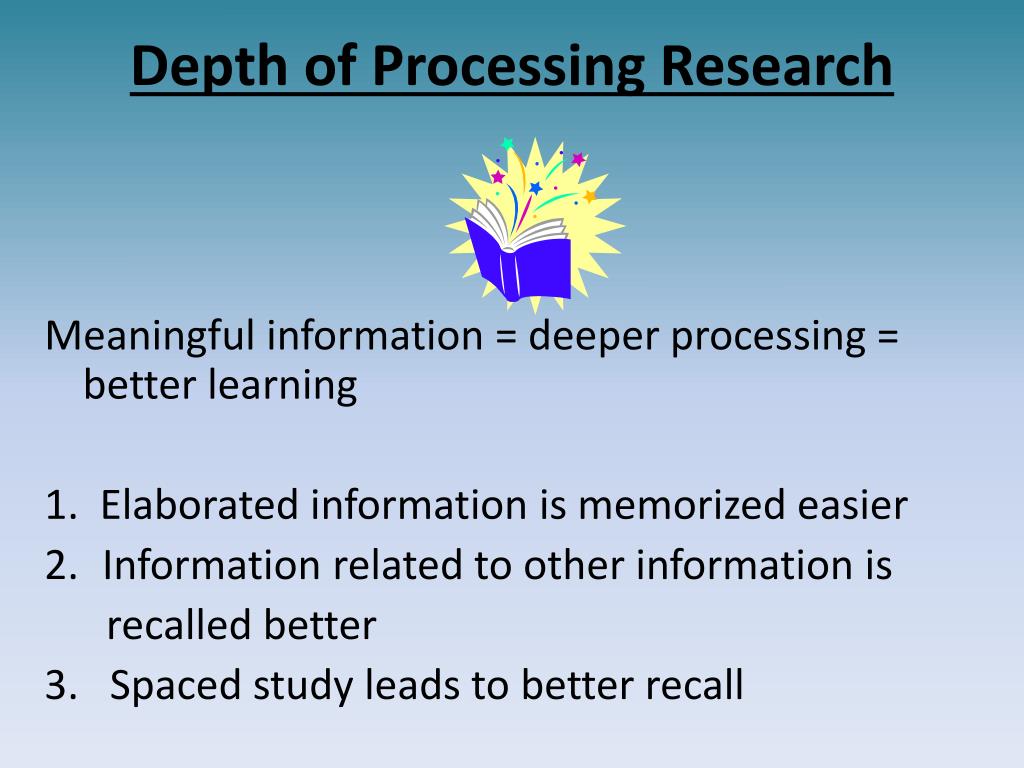 Depth of Processing Research

Meaningful information = deeper processing = better learning

1. Elaborated information is memorized easier
2. Information related to other information is recalled better
3. Spaced study leads to better recall